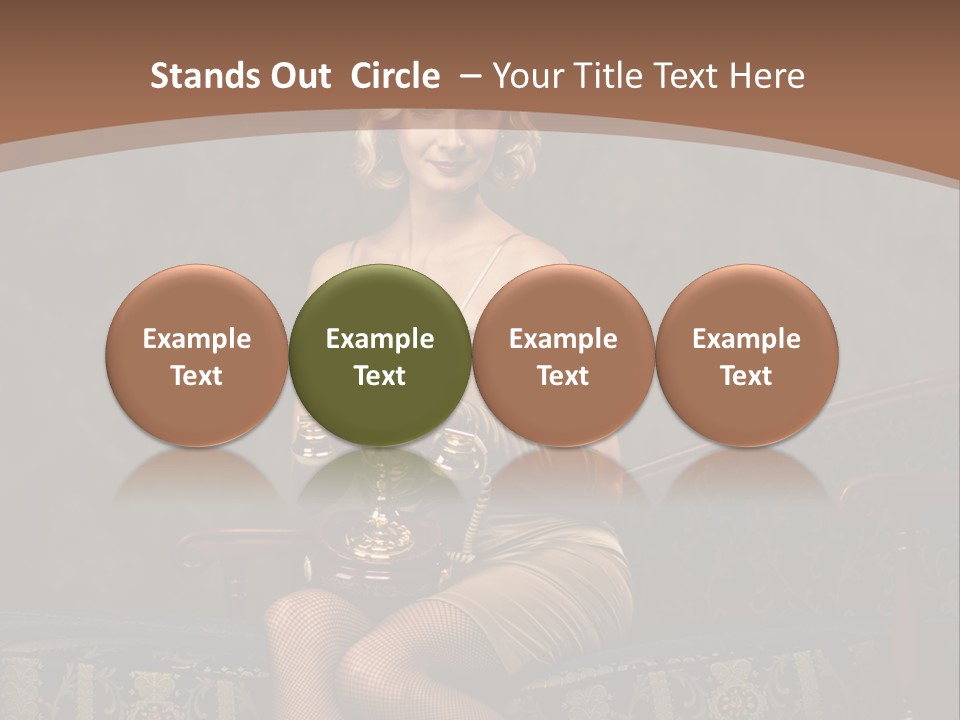 Stands Out Circle – Your Title Text Here

Example Text

Example Text

Example Text

Example Text